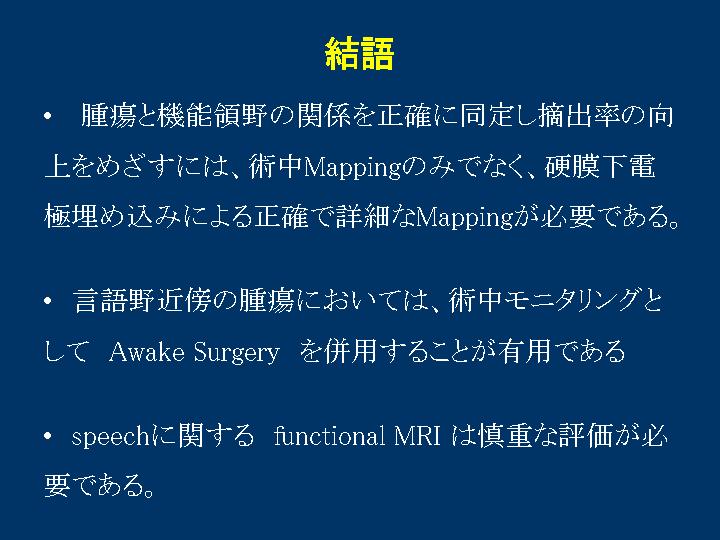 結語

• 腫瘍と機能領野の関係を正確に同定し摘出率の向上をめざすには、術中Mappingのみでなく、硬膜下電極埋め込みによる正確で詳細なMappingが必要である。

• 言語野近傍の腫瘍においては、術中モニタリングとして Awake Surgery を併用することが有用である

• speechに関する functional MRI は慎重な評価が必要である。